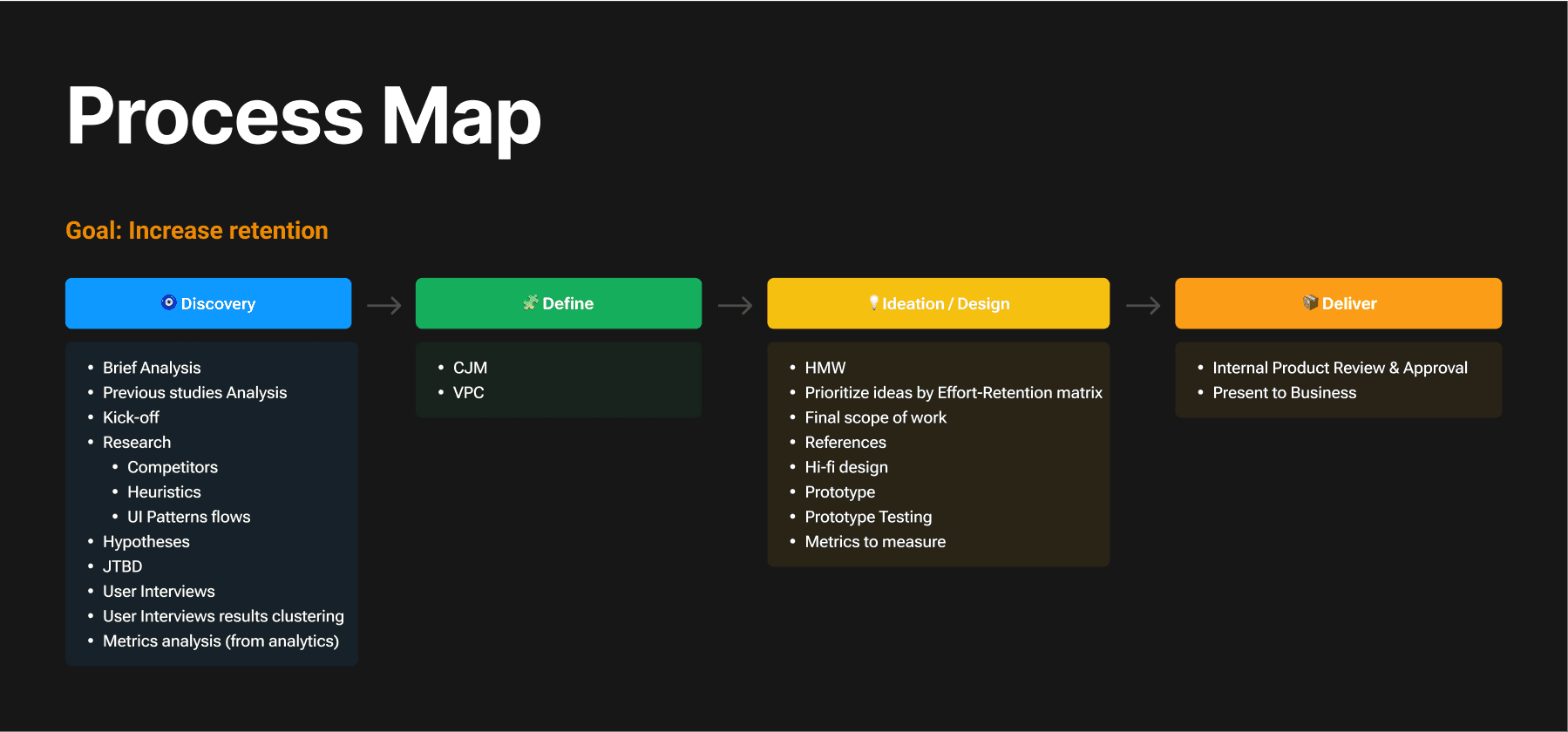 Process Map

Goal: Increase retention

Discovery

- Brief Analysis
- Previous studies Analysis
- Kick-off
- Research
  - Competitors
  - Heuristics
  - UI Patterns flows
- Hypotheses
- JTBD
- User Interviews
- User Interviews results clustering
- Metrics analysis (from analytics)

Define

- CJM
- VPC

Ideation / Design

- HMW
- Prioritize ideas by Effort-Retention matrix
- Final scope of work
- References
- Hi-fi design
- Prototype
- Prototype Testing
- Metrics to measure

Deliver

- Internal Product Review & Approval
- Present to Business